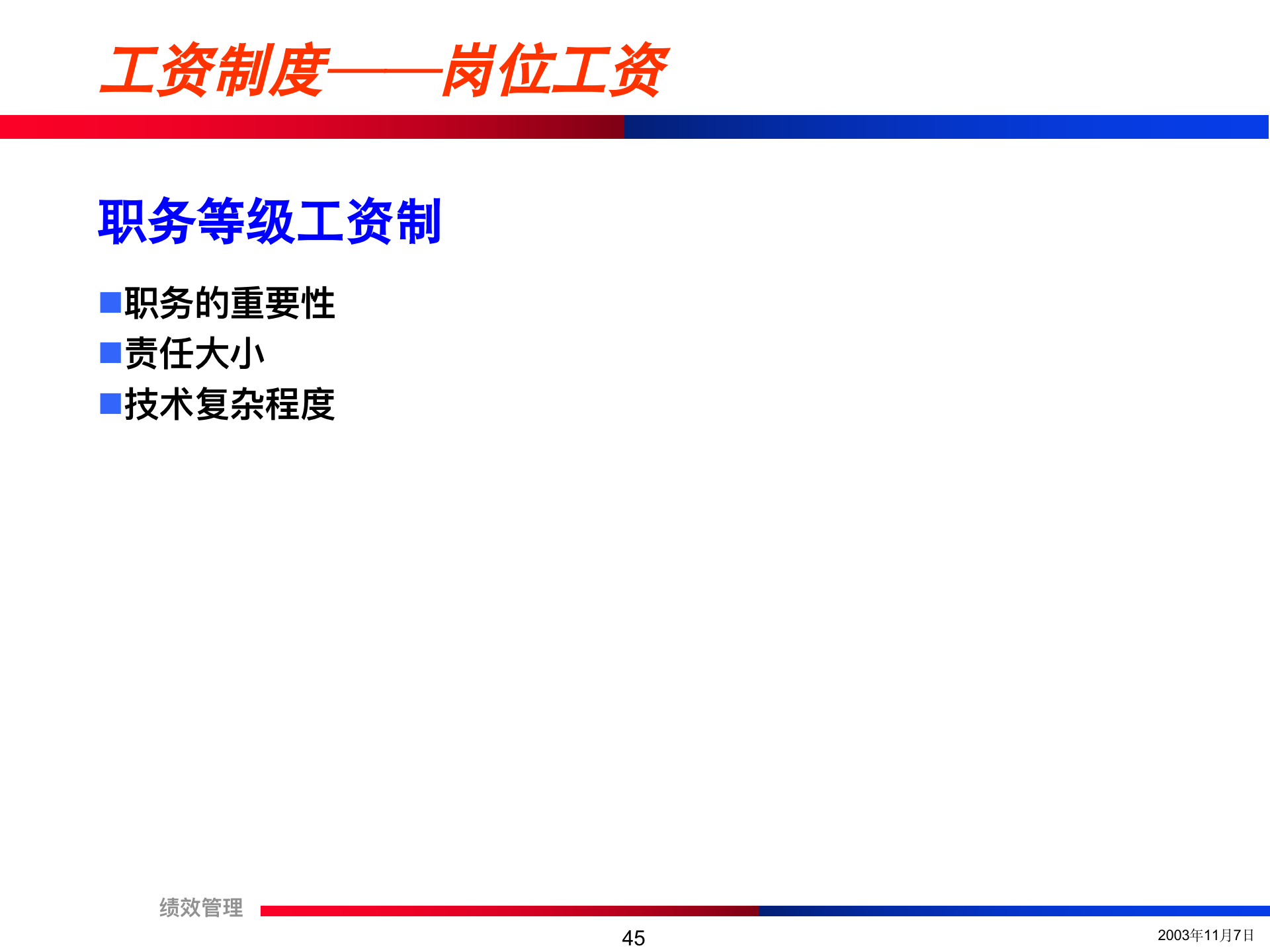 工资制度——岗位工资

职务等级工资制

■职务的重要性
■责任大小
■技术复杂程度

绩效管理

45

2003年11月7日